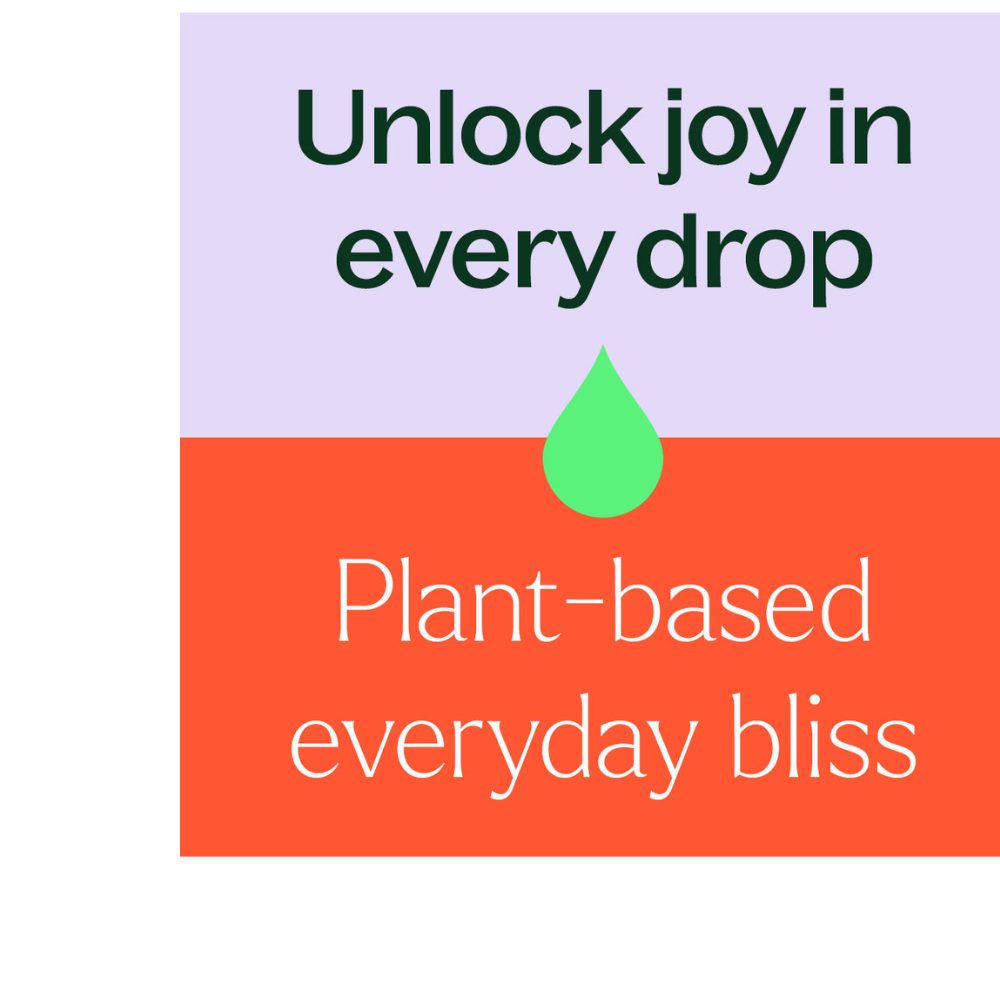 Unlock joy in every drop

Plant-based everyday bliss